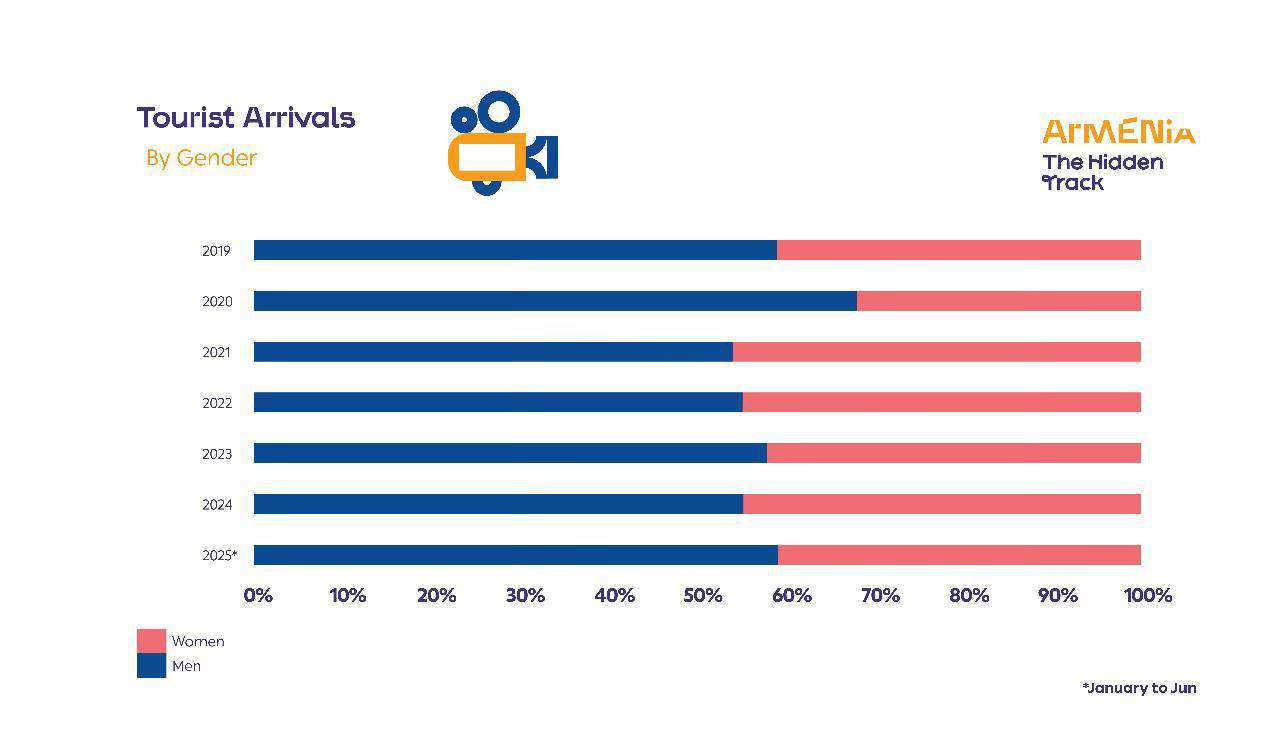 Tourist Arrivals
By Gender

ArMENiA
The Hidden Track

2019
2020
2021
2022
2023
2024
2025*

0% 10% 20% 30% 40% 50% 60% 70% 80% 90% 100%

Women
Men

*January to Jun